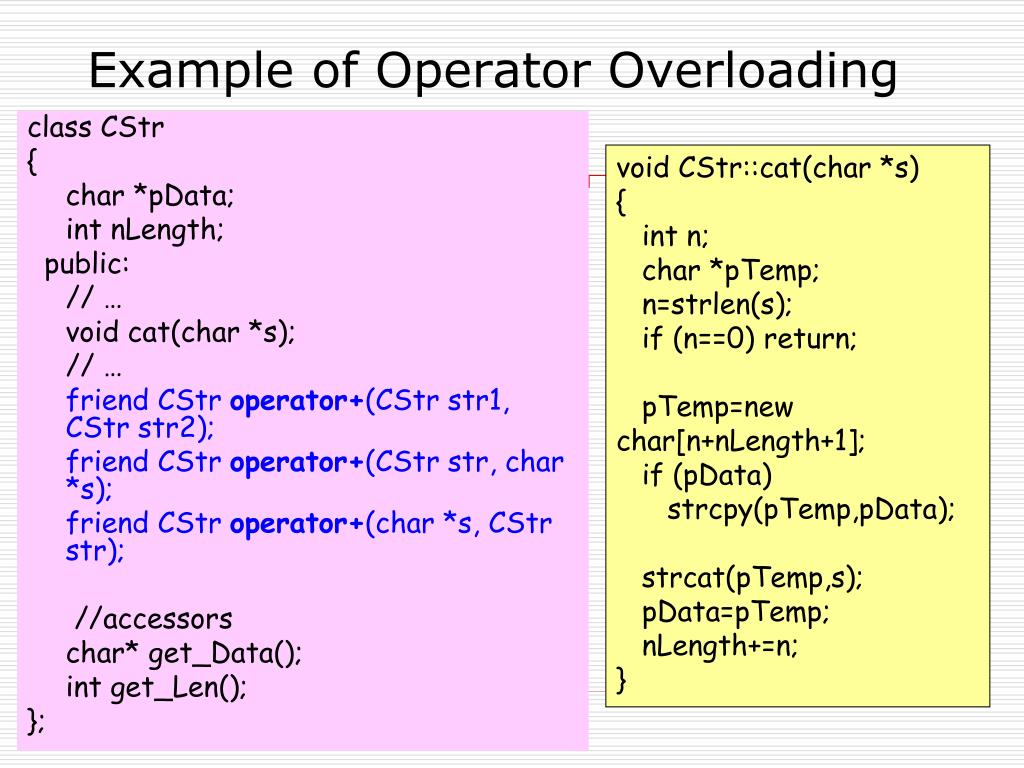 Example of Operator Overloading

class CStr
{
char *pData;
int nLength;
public:
// …
void cat(char *s);
// …
friend CStr operator+(CStr str1, CStr str2);
friend CStr operator+(CStr str, char *s);
friend CStr operator+(char *s, CStr str);

//accessors
char* get_Data();
int get_Len();
};

void CStr::cat(char *s)
{
int n;
char *pTemp;
n=strlen(s);
if (n==0) return;

pTemp=new char[n+nLength+1];
if (pData)
strcpy(pTemp,pData);

strcat(pTemp,s);
pData=pTemp;
nLength+=n;
}